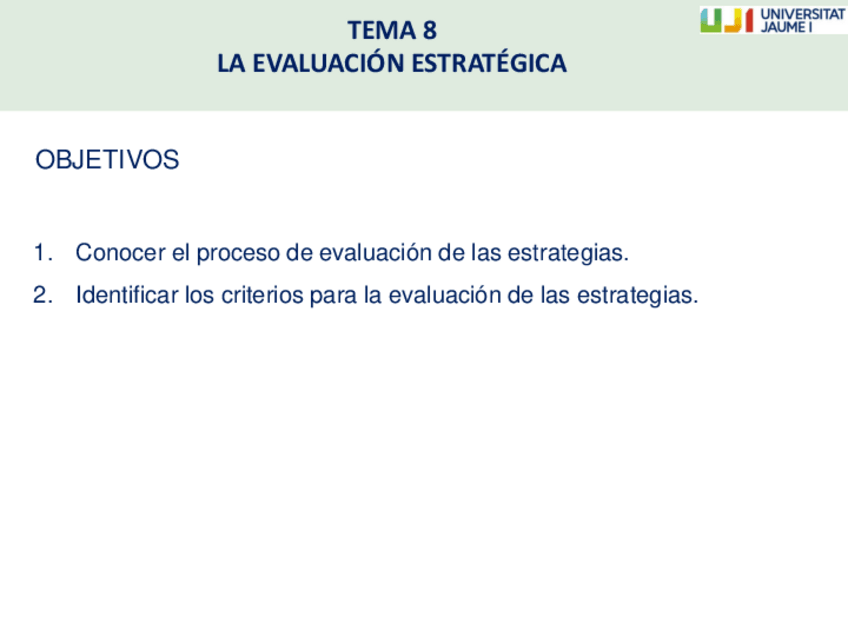 TEMA 8
LA EVALUACIÓN ESTRATÉGICA

UJI UNIVERSITAT JAUME I

OBJETIVOS

1. Conocer el proceso de evaluación de las estrategias.
2. Identificar los criterios para la evaluación de las estrategias.